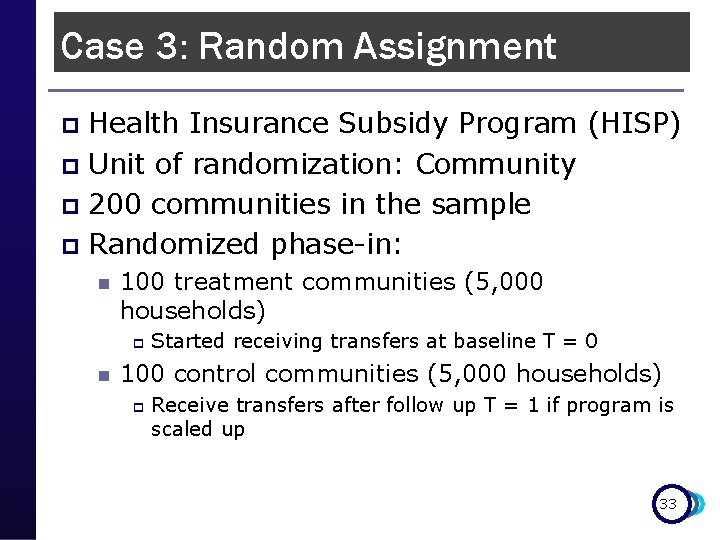 Case 3: Random Assignment

Health Insurance Subsidy Program (HISP)
Unit of randomization: Community
200 communities in the sample
Randomized phase-in:
100 treatment communities (5,000 households)
Started receiving transfers at baseline T = 0
100 control communities (5,000 households)
Receive transfers after follow up T = 1 if program is scaled up

33